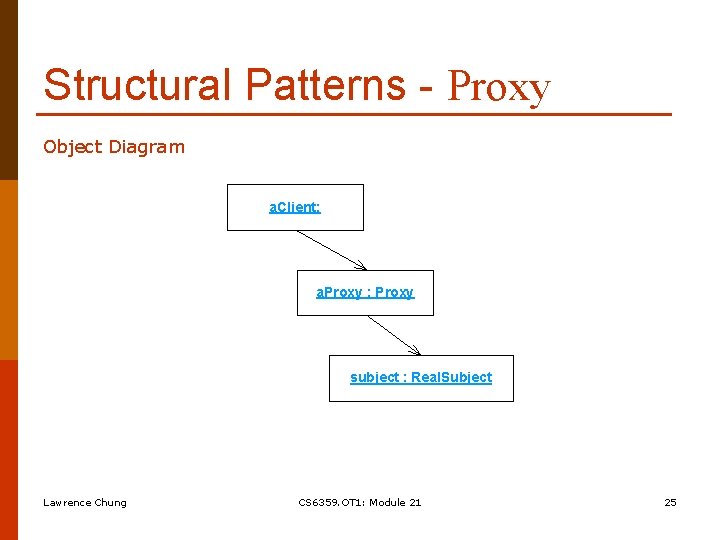 Structural Patterns - Proxy

Object Diagram

aClient:

aProxy : Proxy

subject : RealSubject

Lawrence Chung

CS6359.OT1: Module 21

25